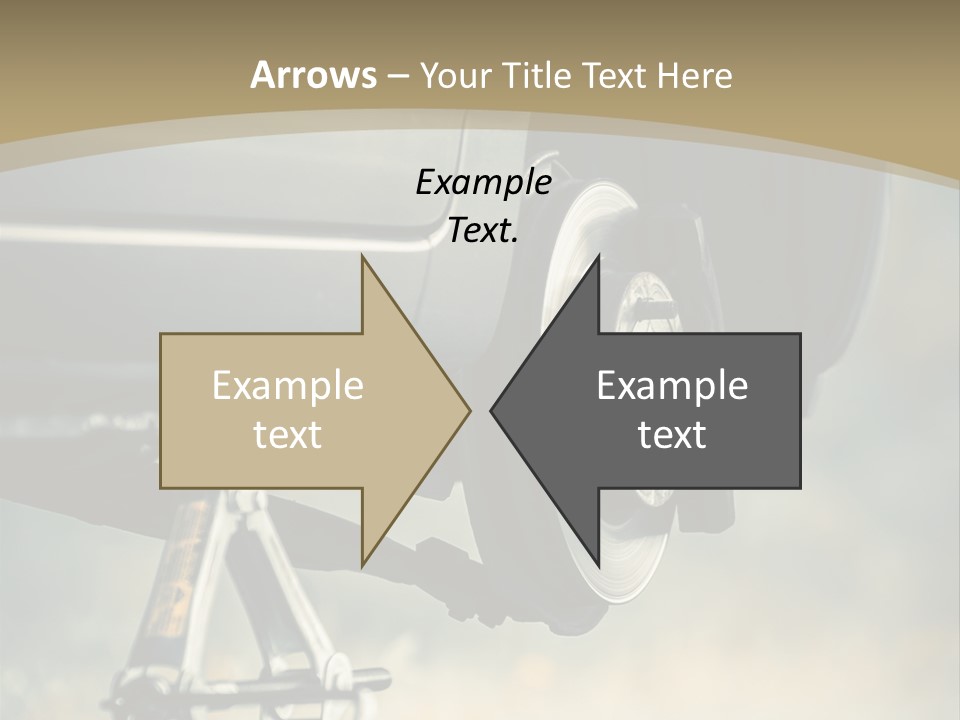 Arrows – Your Title Text Here

Example Text.

Example text

Example text